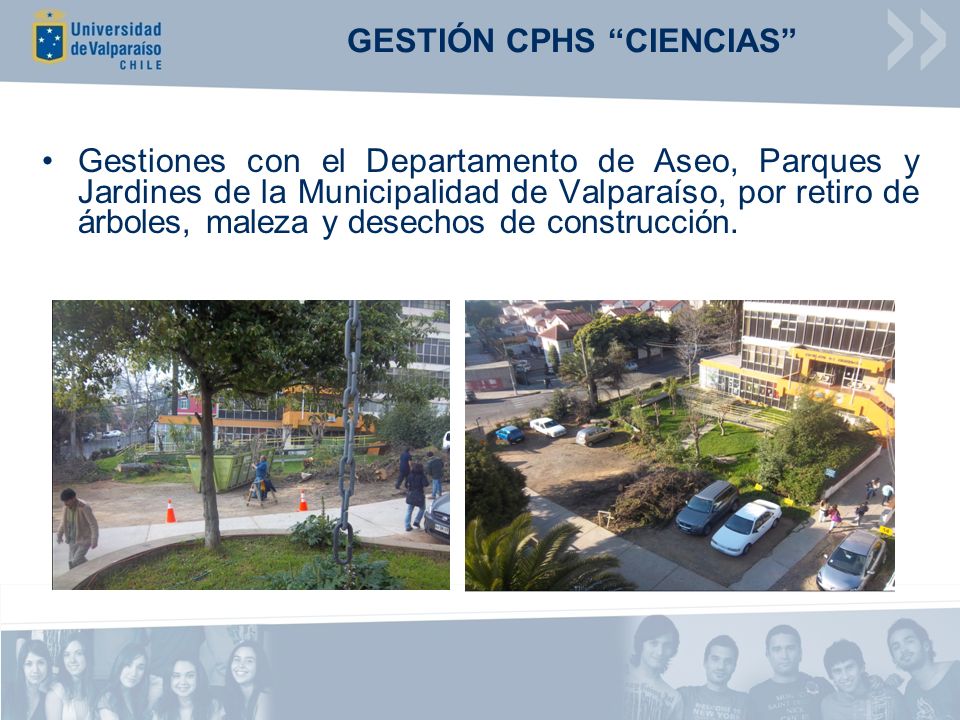 Universidad de Valparaíso CHILE

GESTIÓN CPHS “CIENCIAS”

• Gestiones con el Departamento de Aseo, Parques y Jardines de la Municipalidad de Valparaíso, por retiro de árboles, maleza y desechos de construcción.